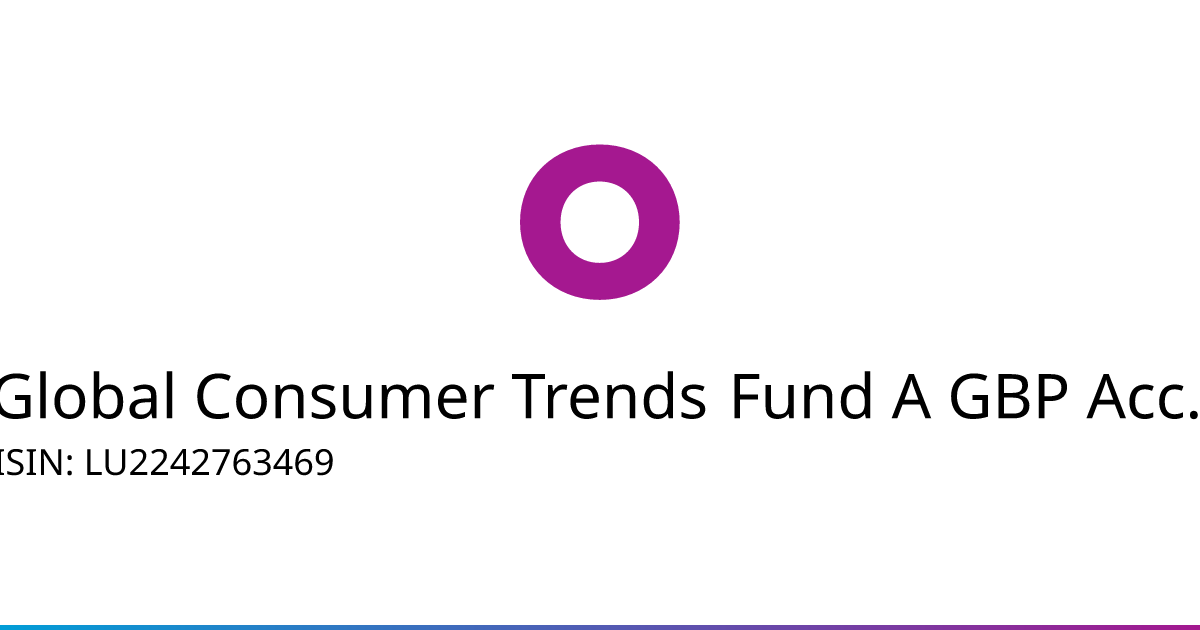 Global Consumer Trends Fund A GBP Acc.
ISIN: LU2242763469